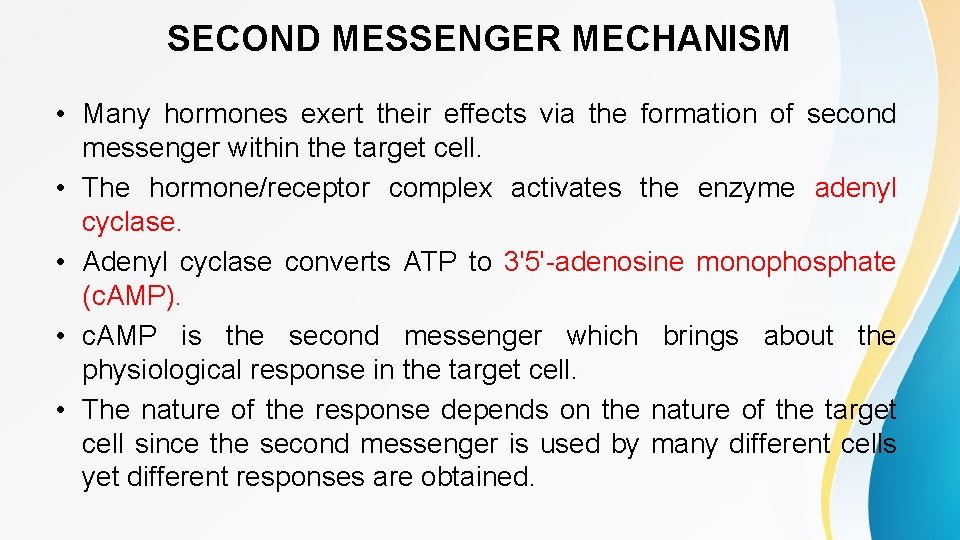 SECOND MESSENGER MECHANISM

• Many hormones exert their effects via the formation of second messenger within the target cell.
• The hormone/receptor complex activates the enzyme adenyl cyclase.
• Adenyl cyclase converts ATP to 3'5'-adenosine monophosphate (cAMP).
• cAMP is the second messenger which brings about the physiological response in the target cell.
• The nature of the response depends on the nature of the target cell since the second messenger is used by many different cells yet different responses are obtained.